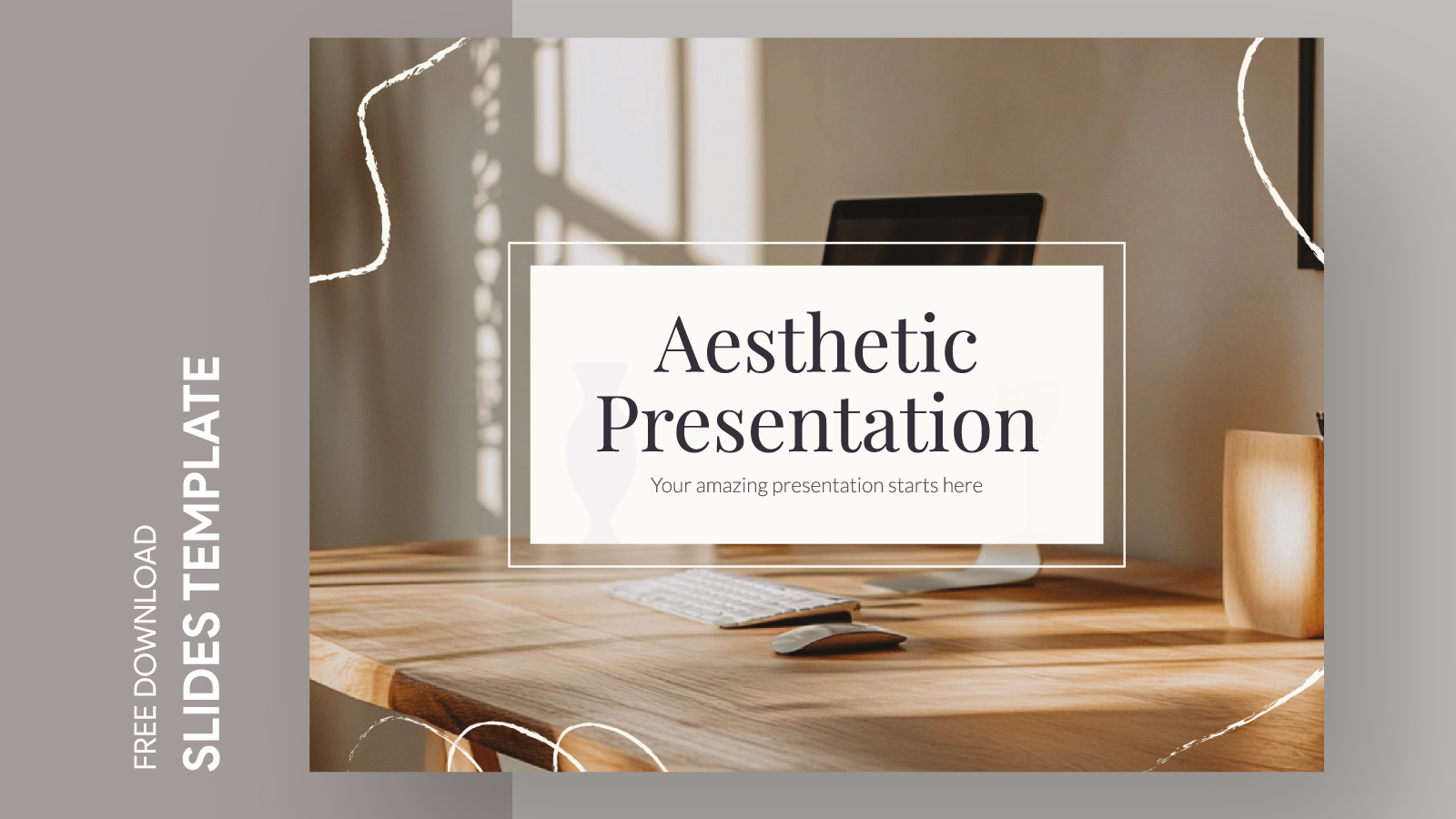 FREE DOWNLOAD
SLIDES TEMPLATE

Aesthetic Presentation

Your amazing presentation starts here